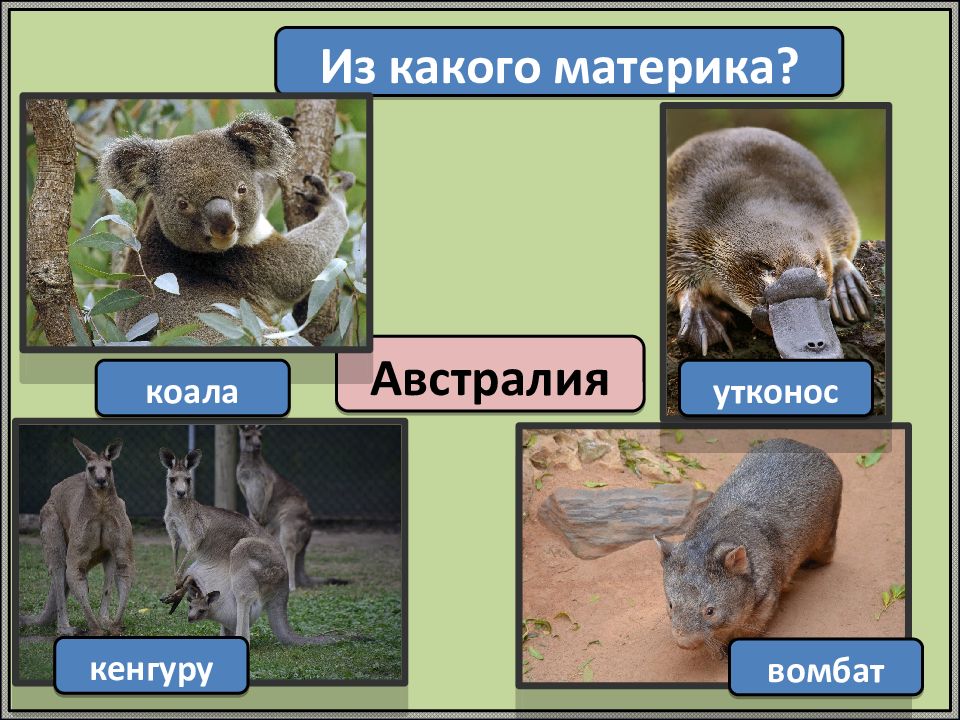 Из какого материка?

коала

Австралия

утконос

кенгуру

вомбат